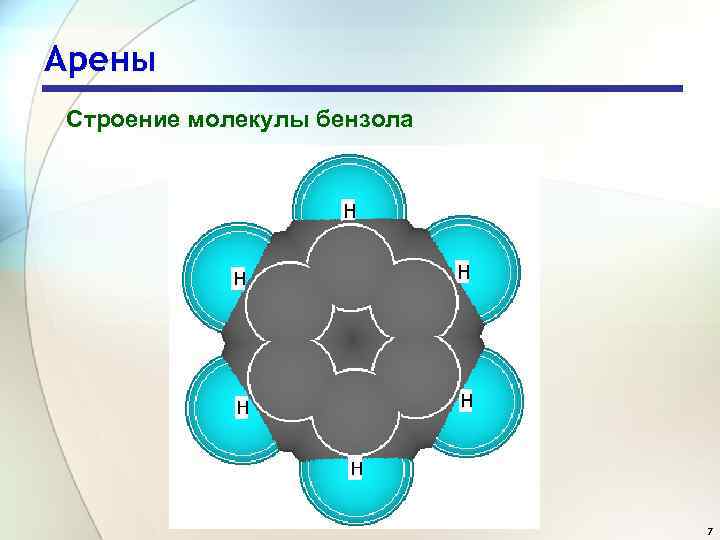 Арены

Строение молекулы бензола

H
H
H
H
H
H

7